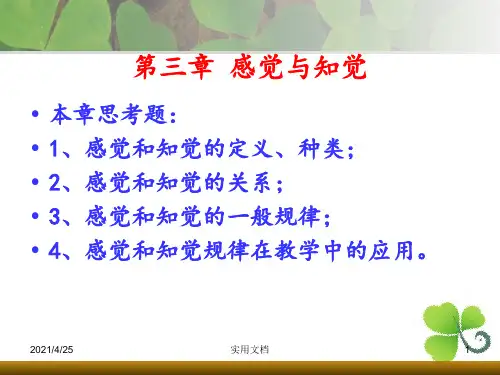 第三章 感觉与知觉

• 本章思考题：
• 1、感觉和知觉的定义、种类；
• 2、感觉和知觉的关系；
• 3、感觉和知觉的一般规律；
• 4、感觉和知觉规律在教学中的应用。

2021/4/25 实用文档 1